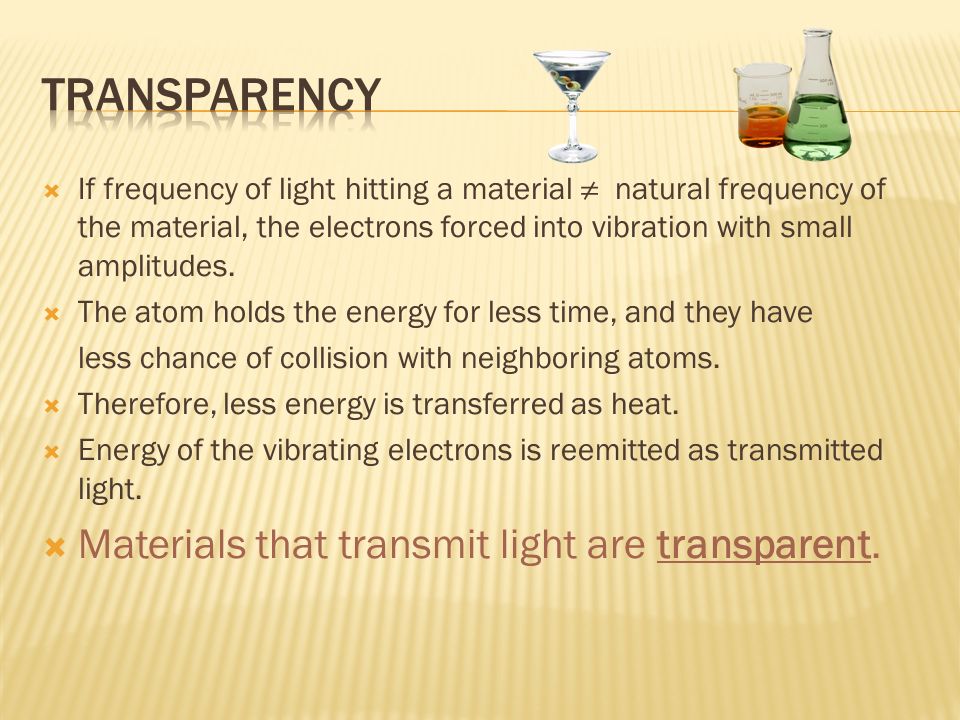 TRANSPARENCY

If frequency of light hitting a material $\neq$ natural frequency of the material, the electrons forced into vibration with small amplitudes.

The atom holds the energy for less time, and they have less chance of collision with neighboring atoms.

Therefore, less energy is transferred as heat.

Energy of the vibrating electrons is reemitted as transmitted light.

Materials that transmit light are transparent.